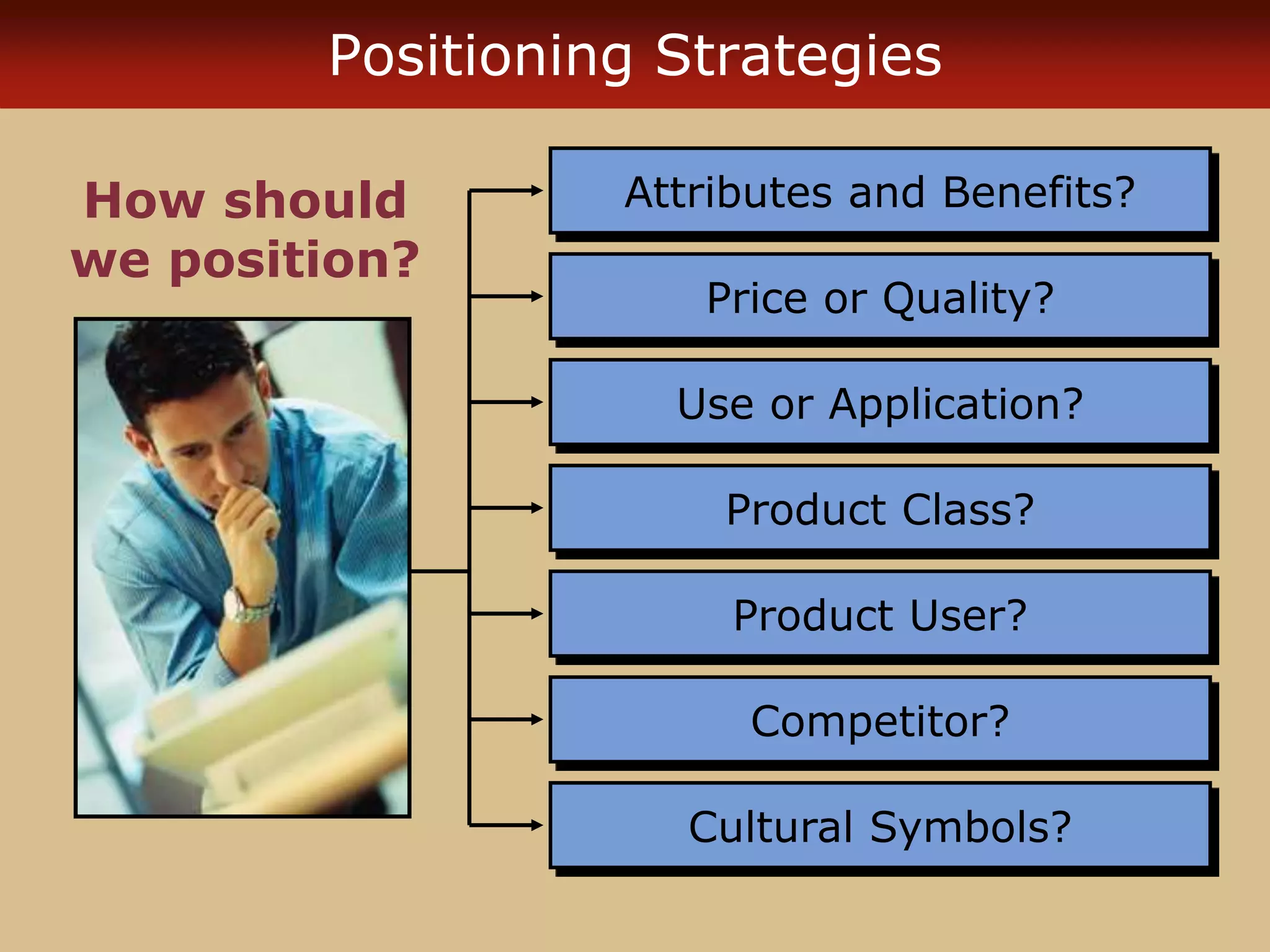 Positioning Strategies

How should we position?

Attributes and Benefits?

Price or Quality?

Use or Application?

Product Class?

Product User?

Competitor?

Cultural Symbols?